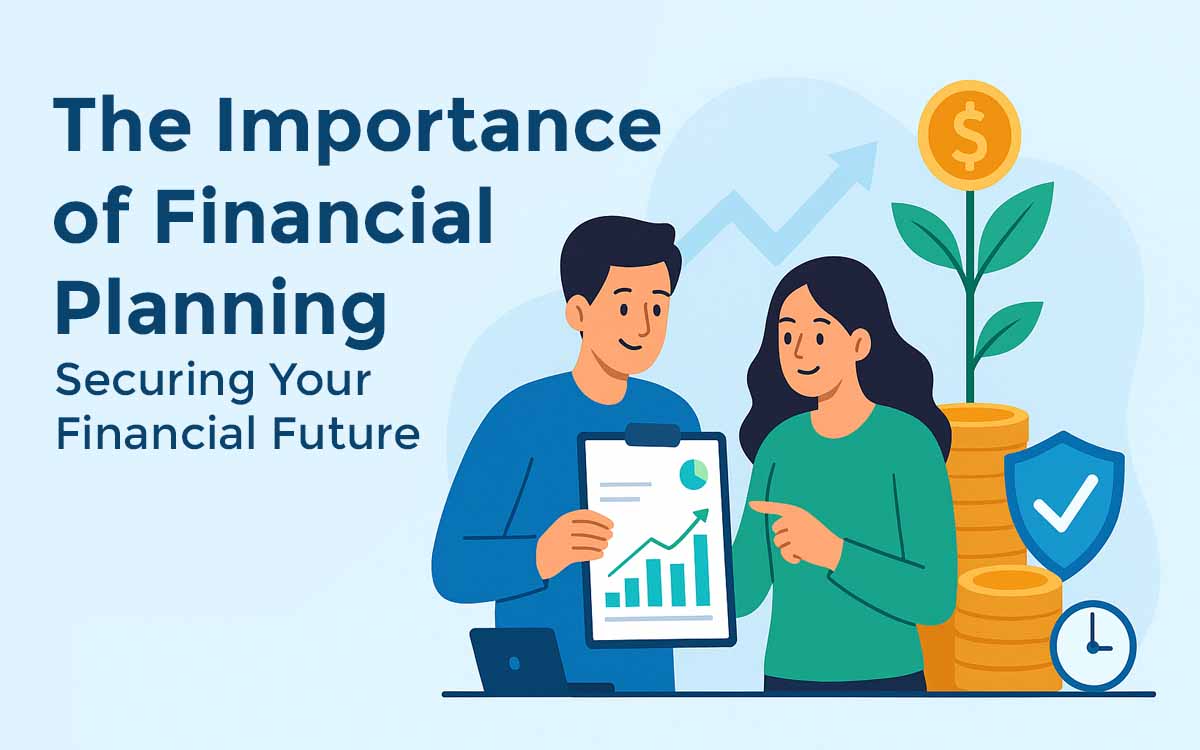 The Importance of Financial Planning

Securing Your Financial Future

$